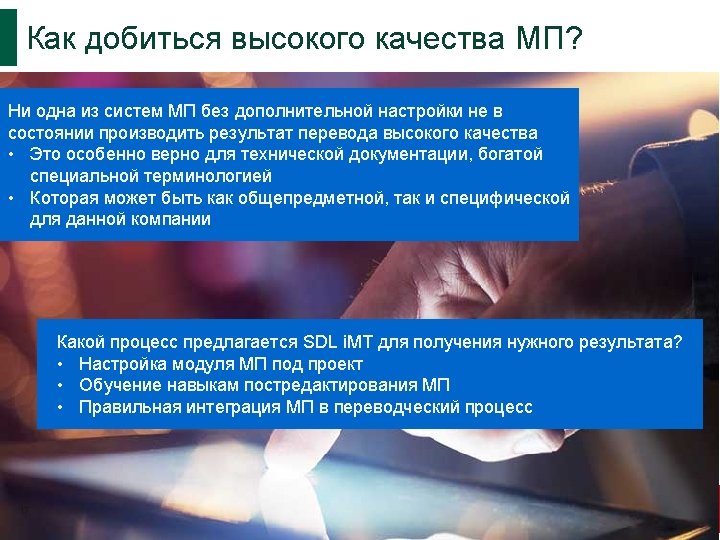 Как добиться высокого качества МП?

Ни одна из систем МП без дополнительной настройки не в состоянии производить результат перевода высокого качества
• Это особенно верно для технической документации, богатой специальной терминологией
• Которая может быть как общепредметной, так и специфической для данной компании

Какой процесс предлагается SDL iMT для получения нужного результата?
• Настройка модуля МП под проект
• Обучение навыкам постредактирования МП
• Правильная интеграция МП в переводческий процесс